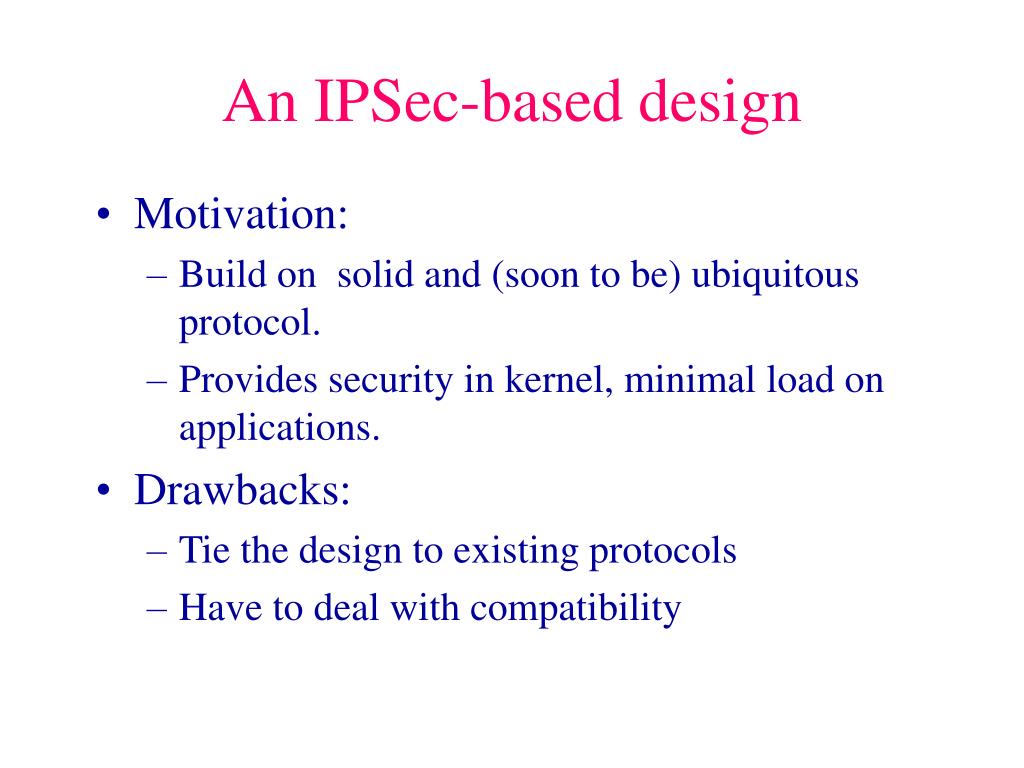 An IPSec-based design

• Motivation:
– Build on solid and (soon to be) ubiquitous protocol.
– Provides security in kernel, minimal load on applications.
• Drawbacks:
– Tie the design to existing protocols
– Have to deal with compatibility